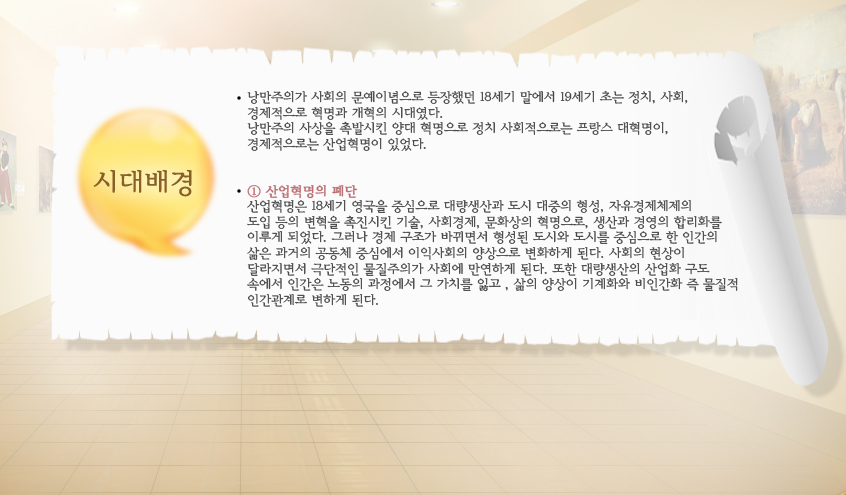 시대배경

• 낭만주의가 사회의 문예이념으로 등장했던 18세기 말에서 19세기 초는 정치, 사회, 경제적으로 혁명과 개혁의 시대였다.
낭만주의 사상을 촉발시킨 양대 혁명으로 정치 사회적으로는 프랑스 대혁명이, 경제적으로는 산업혁명이 있었다.

• ① 산업혁명의 폐단
산업혁명은 18세기 영국을 중심으로 대량생산과 도시 대중의 형성, 자유경제체제의 도입 등의 변혁을 촉진시킨 기술, 사회경제, 문화상의 혁명으로, 생산과 경영의 합리화를 이루게 되었다. 그러나 경제 구조가 바뀌면서 형성된 도시와 도시를 중심으로 한 인간의 삶은 과거의 공동체 중심에서 이익사회의 양상으로 변화하게 된다. 사회의 현상이 달라지면서 극단적인 물질주의가 사회에 만연하게 된다. 또한 대량생산의 산업화 구도 속에서 인간은 노동의 과정에서 그 가치를 잃고 , 삶의 양상이 기계화와 비인간화 즉 물질적 인간관계로 변하게 된다.